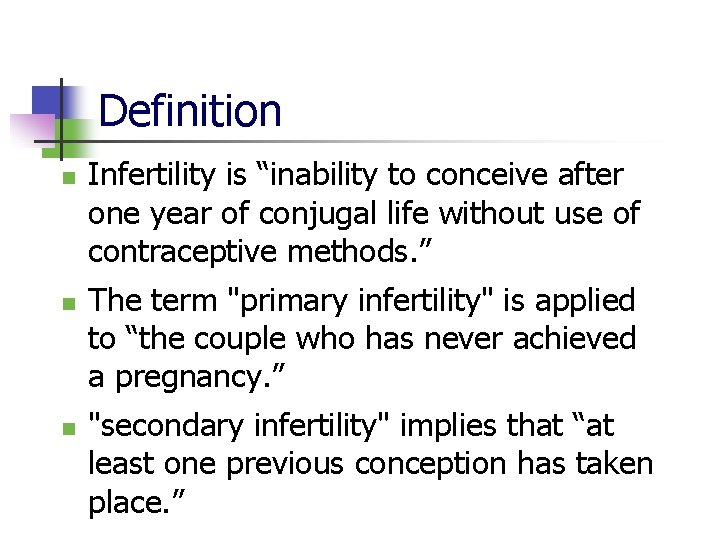 Definition

Infertility is “inability to conceive after one year of conjugal life without use of contraceptive methods.”

The term "primary infertility" is applied to “the couple who has never achieved a pregnancy.”

"secondary infertility" implies that “at least one previous conception has taken place.”